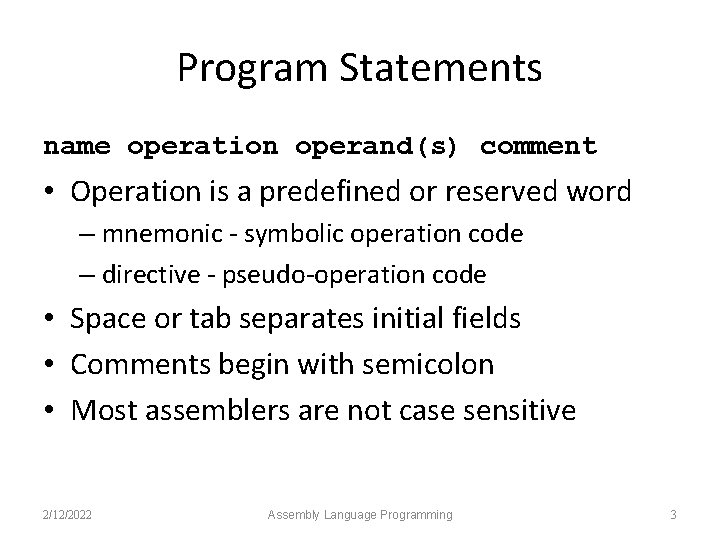 Program Statements

name operation operand(s) comment

• Operation is a predefined or reserved word
– mnemonic - symbolic operation code
– directive - pseudo-operation code
• Space or tab separates initial fields
• Comments begin with semicolon
• Most assemblers are not case sensitive

2/12/2022 Assembly Language Programming 3